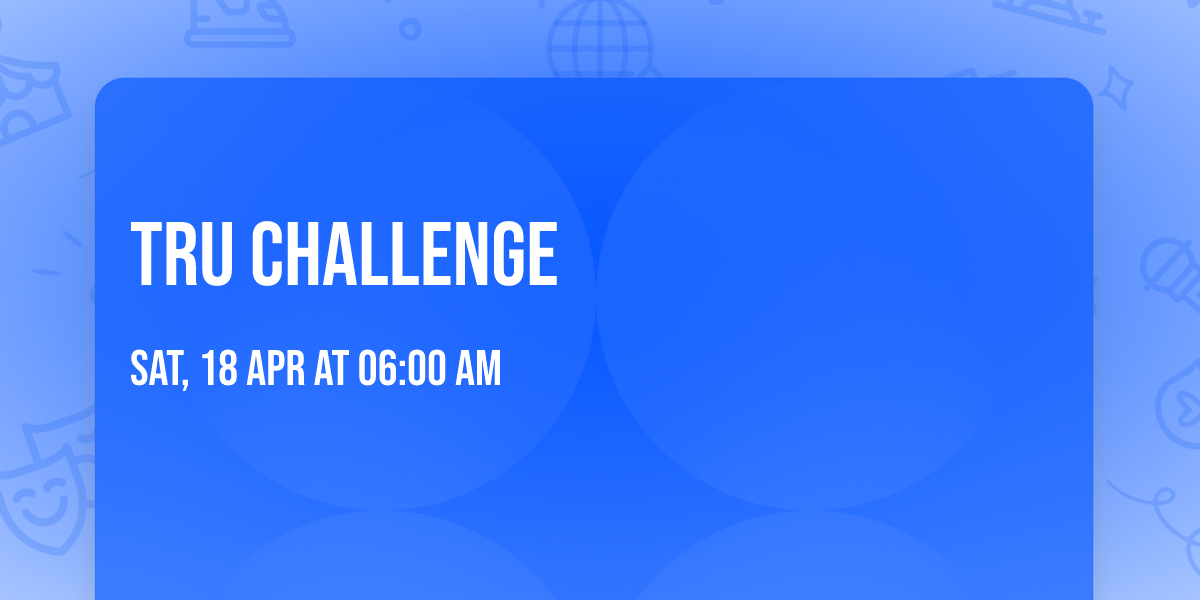 TRU CHALLENGE

SAT, 18 APR AT 06:00 AM